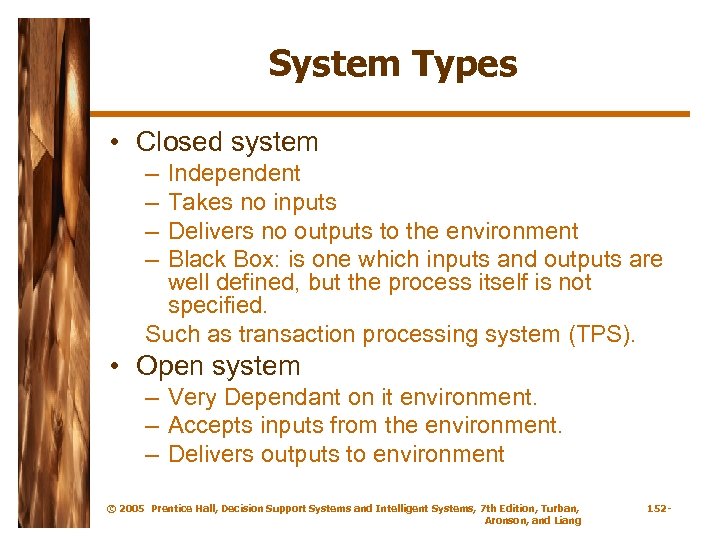 System Types

• Closed system
– Independent
– Takes no inputs
– Delivers no outputs to the environment
– Black Box: is one which inputs and outputs are well defined, but the process itself is not specified.
Such as transaction processing system (TPS).

• Open system
– Very Dependant on it environment.
– Accepts inputs from the environment.
– Delivers outputs to environment

© 2005 Prentice Hall, Decision Support Systems and Intelligent Systems, 7th Edition, Turban, Aronson, and Liang

152-